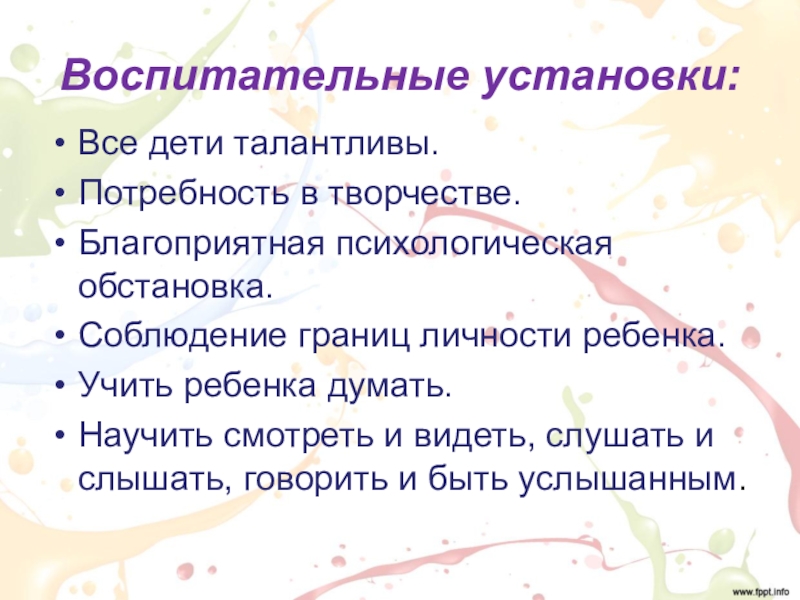 Воспитательные установки:

• Все дети талантливы.
• Потребность в творчестве.
• Благоприятная психологическая обстановка.
• Соблюдение границ личности ребенка.
• Учить ребенка думать.
• Научить смотреть и видеть, слушать и слышать, говорить и быть услышанным.

www.fppt.info